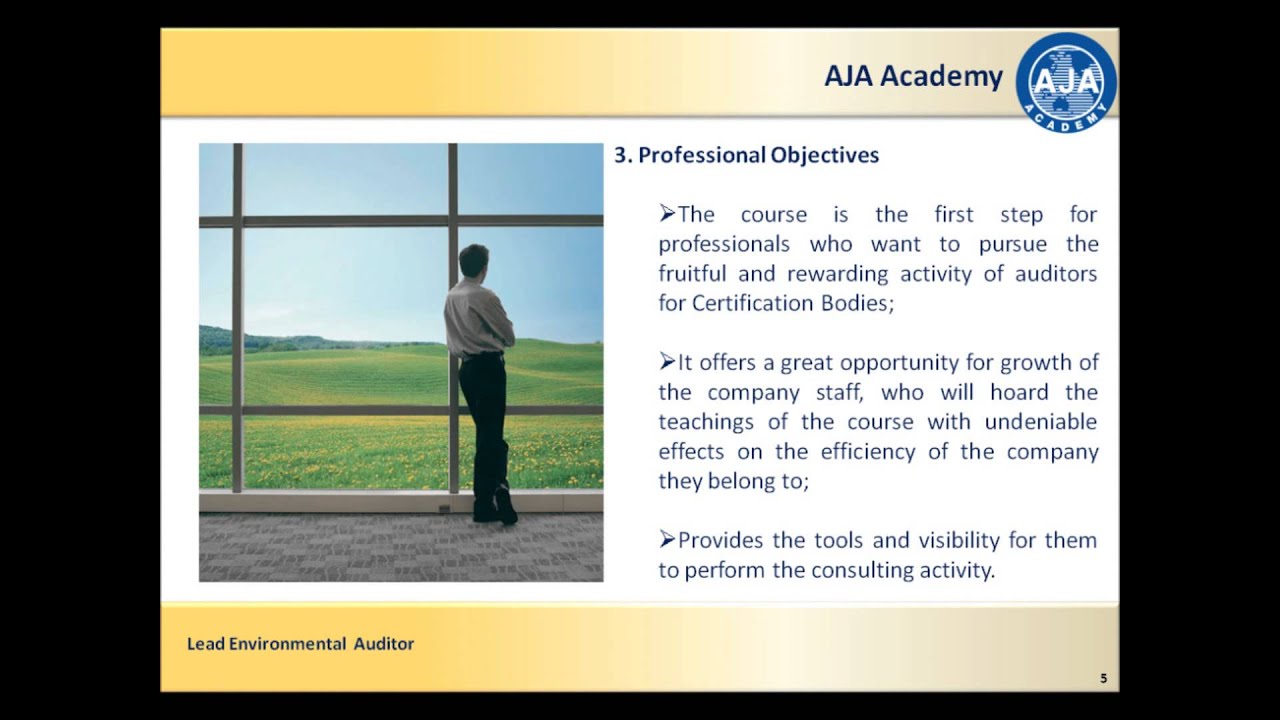 AJA Academy

AJA
ACADEMY

3. Professional Objectives

➢The course is the first step for professionals who want to pursue the fruitful and rewarding activity of auditors for Certification Bodies;

➢It offers a great opportunity for growth of the company staff, who will hoard the teachings of the course with undeniable effects on the efficiency of the company they belong to;

➢Provides the tools and visibility for them to perform the consulting activity.

Lead Environmental Auditor

5